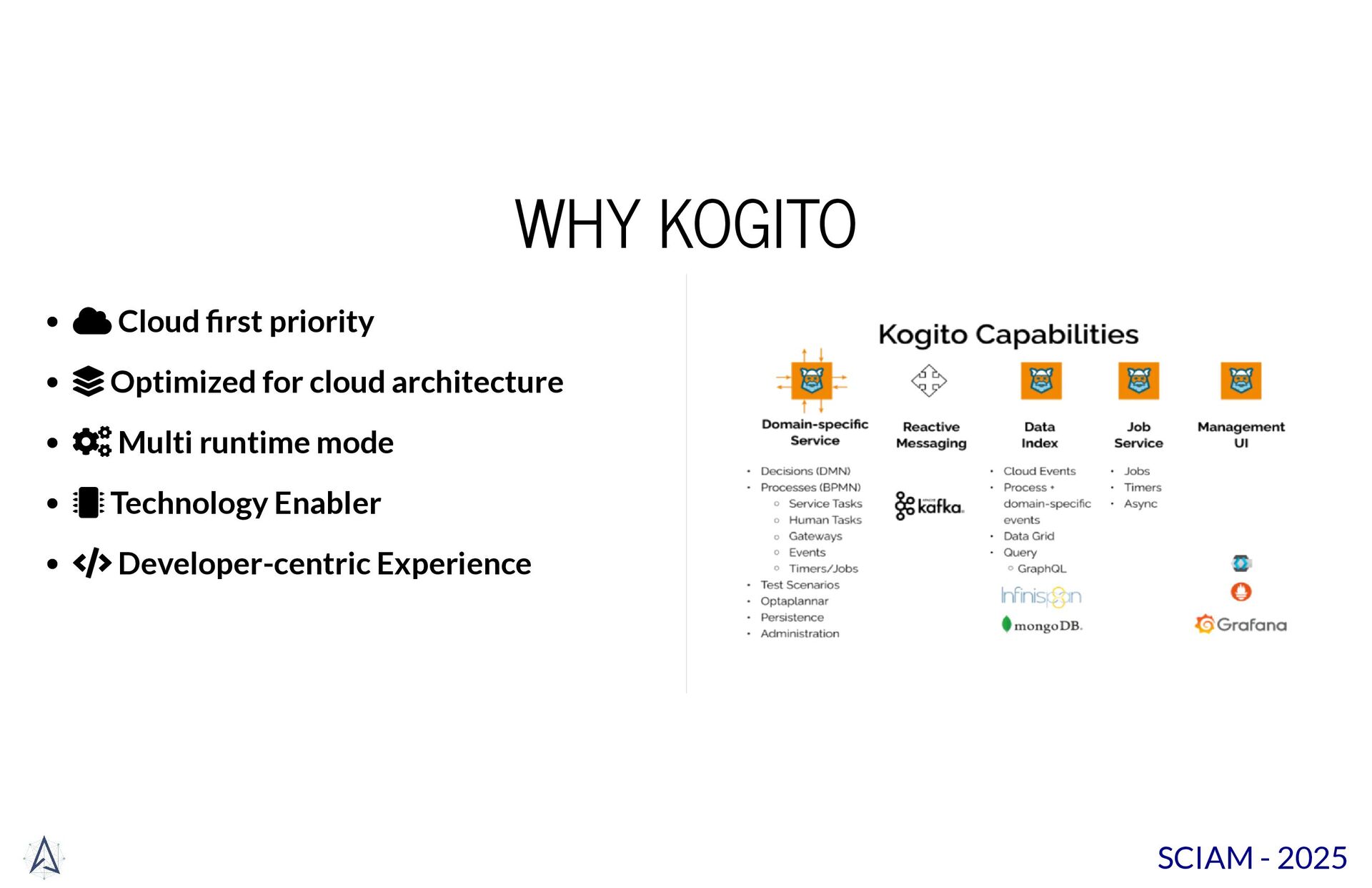 WHY KOGITO

- Cloud first priority
- Optimized for cloud architecture
- Multi runtime mode
- Technology Enabler
- Developer-centric Experience

Kogito Capabilities

Domain-specific Service
- Decisions (DMN)
- Processes (BPMN)
  - Service Tasks
  - Human Tasks
  - Gateways
  - Events
  - Timers/Jobs
- Test Scenarios
- Optaplannar
- Persistence
- Administration

Reactive Messaging

kafka

Data Index
- Cloud Events
- Process + domain-specific events
- Data Grid
- Query
  - GraphQL

Infinispan
mongoDB.

Job Service
- Jobs
- Timers
- Async

Management UI

Grafana

SCIAM - 2025